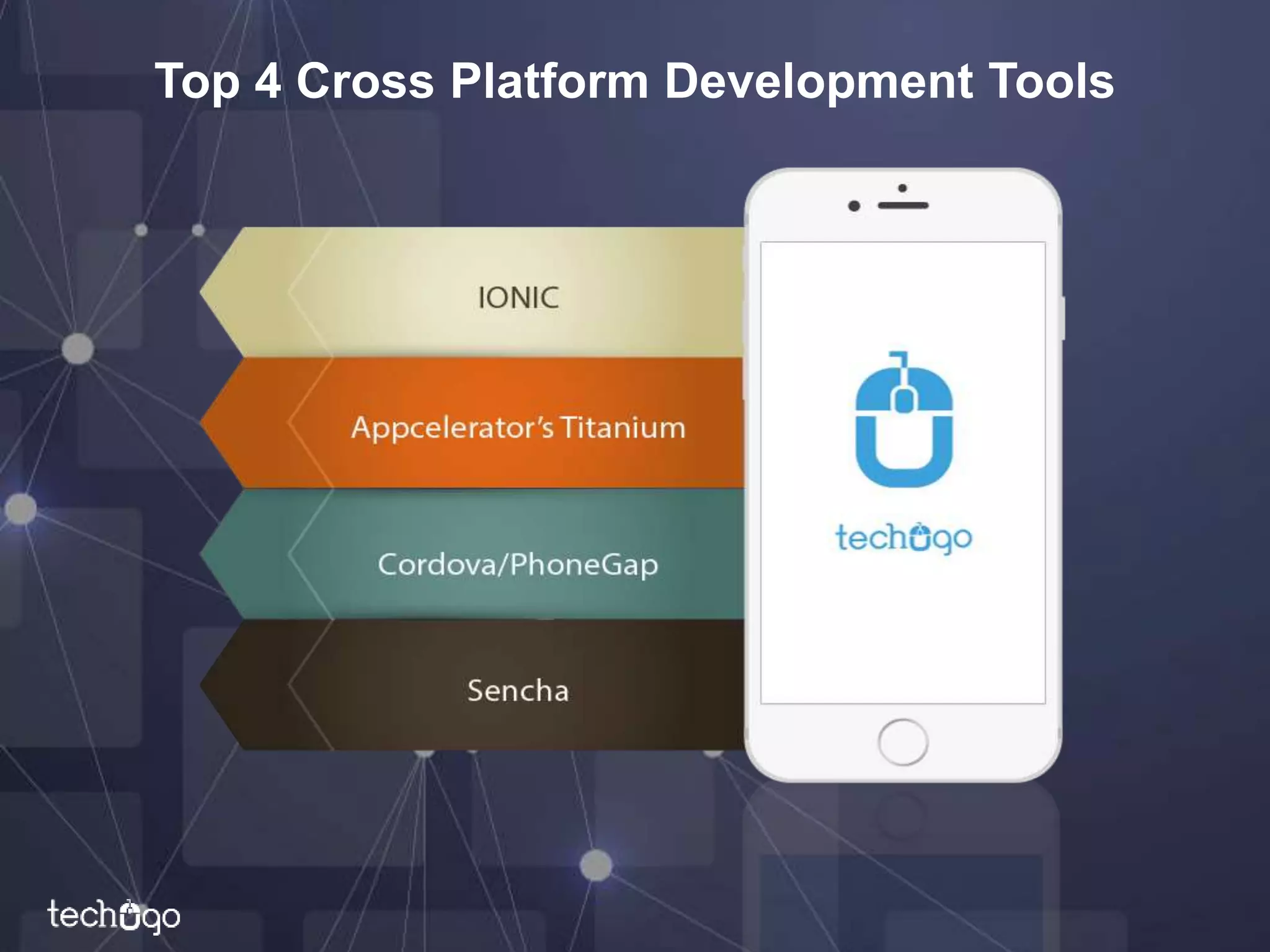 Top 4 Cross Platform Development Tools

IONIC

Appcelerator's Titanium

Cordova/PhoneGap

Sencha

techugo

techugo